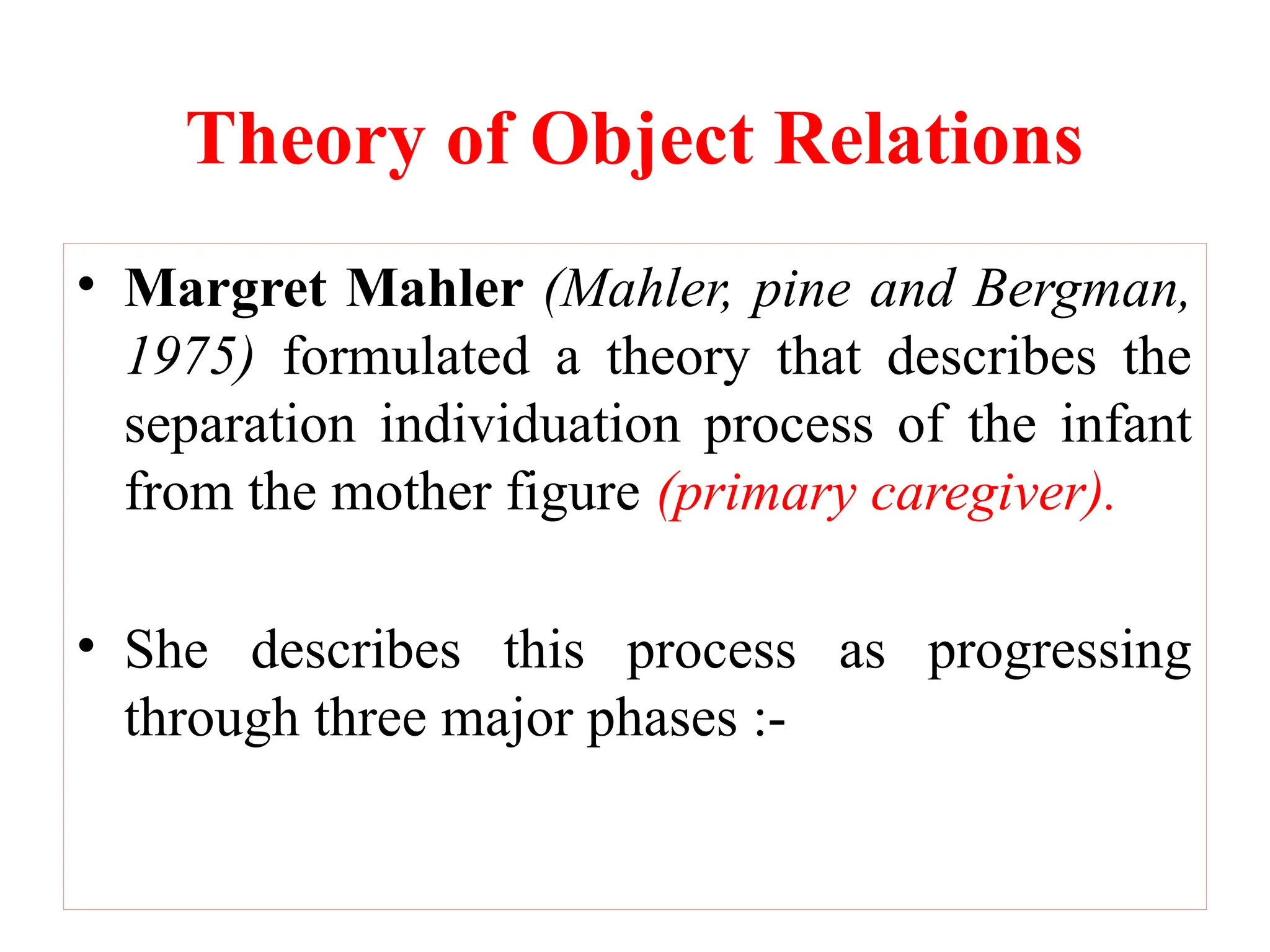 Theory of Object Relations

• Margret Mahler (Mahler, pine and Bergman, 1975) formulated a theory that describes the separation individuation process of the infant from the mother figure (primary caregiver).

• She describes this process as progressing through three major phases :-